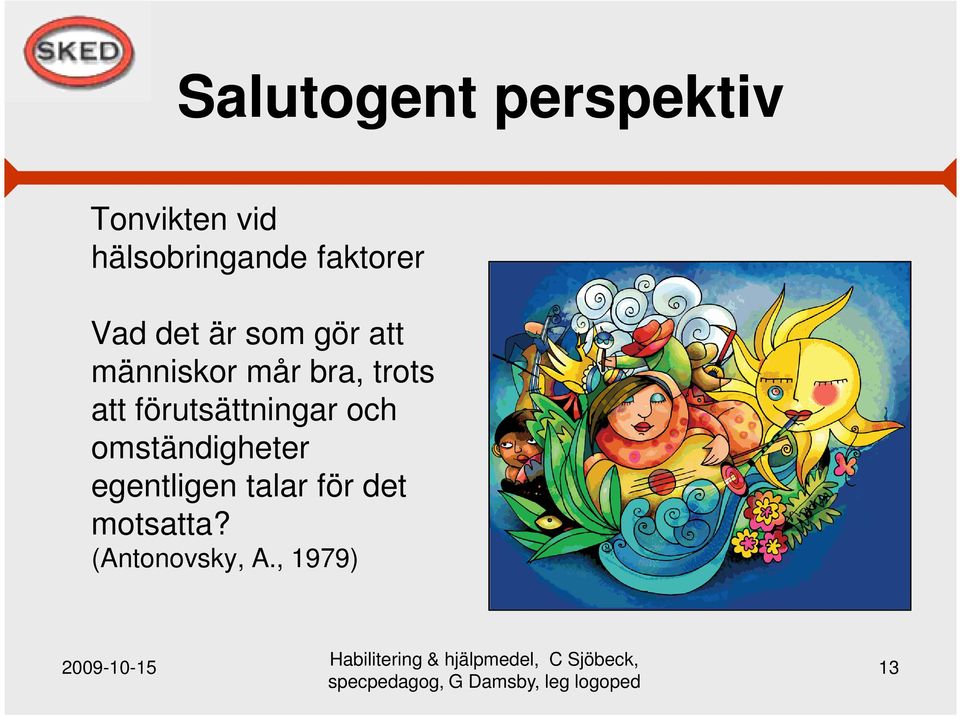 SKED

Salutogent perspektiv

Tonvikten vid hälsobringande faktorer

Vad det är som gör att människor mår bra, trots att förutsättningar och omständigheter egentligen talar för det motsatta?
(Antonovsky, A., 1979)

2009-10-15

Habilitering & hjälpmedel, C Sjöbeck, specpedagog, G Damsby, leg logoped

13